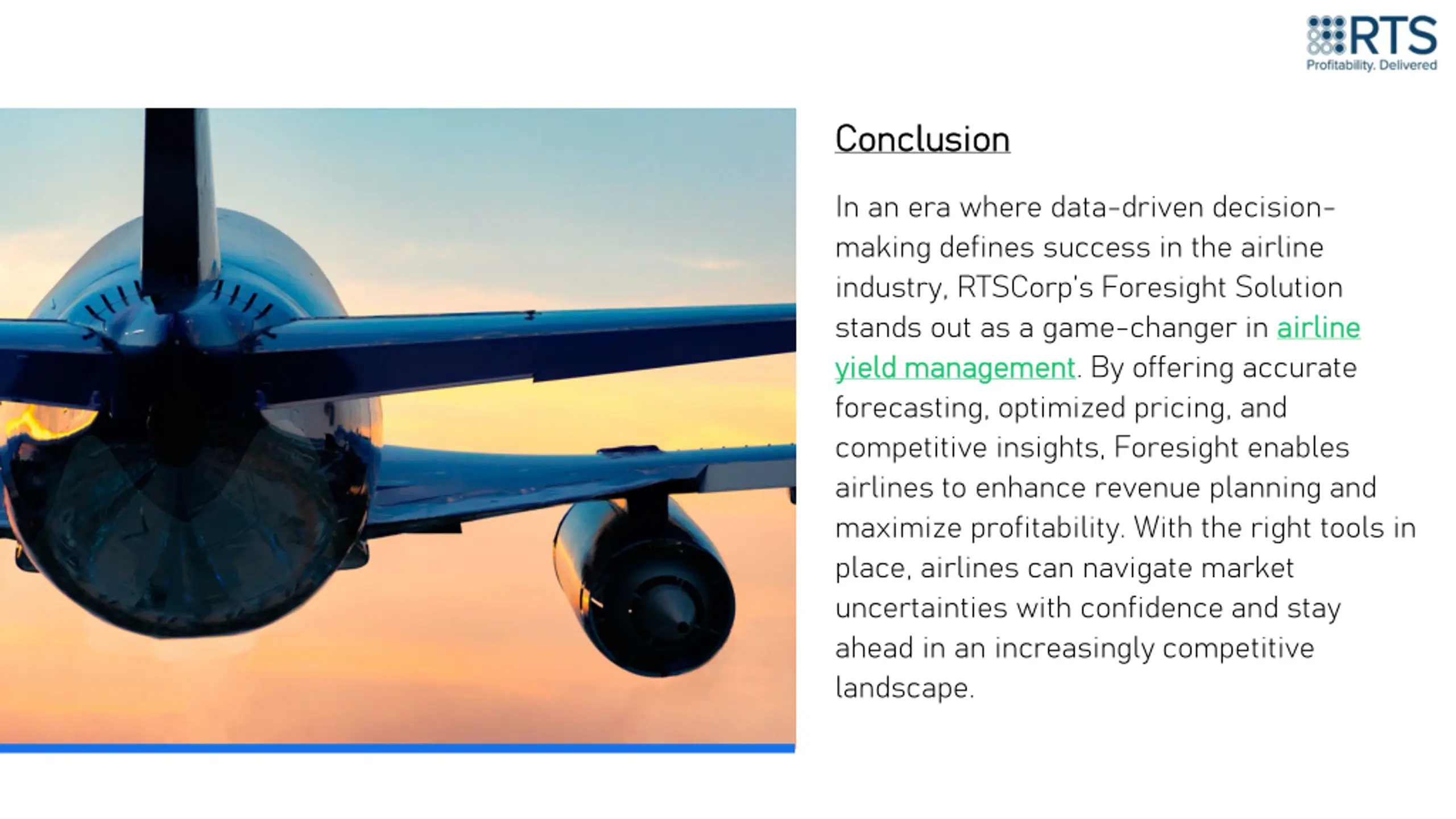 RTS
Profitability. Delivered

Conclusion

In an era where data-driven decision-making defines success in the airline industry, RTSCorp's Foresight Solution stands out as a game-changer in airline yield management. By offering accurate forecasting, optimized pricing, and competitive insights, Foresight enables airlines to enhance revenue planning and maximize profitability. With the right tools in place, airlines can navigate market uncertainties with confidence and stay ahead in an increasingly competitive landscape.